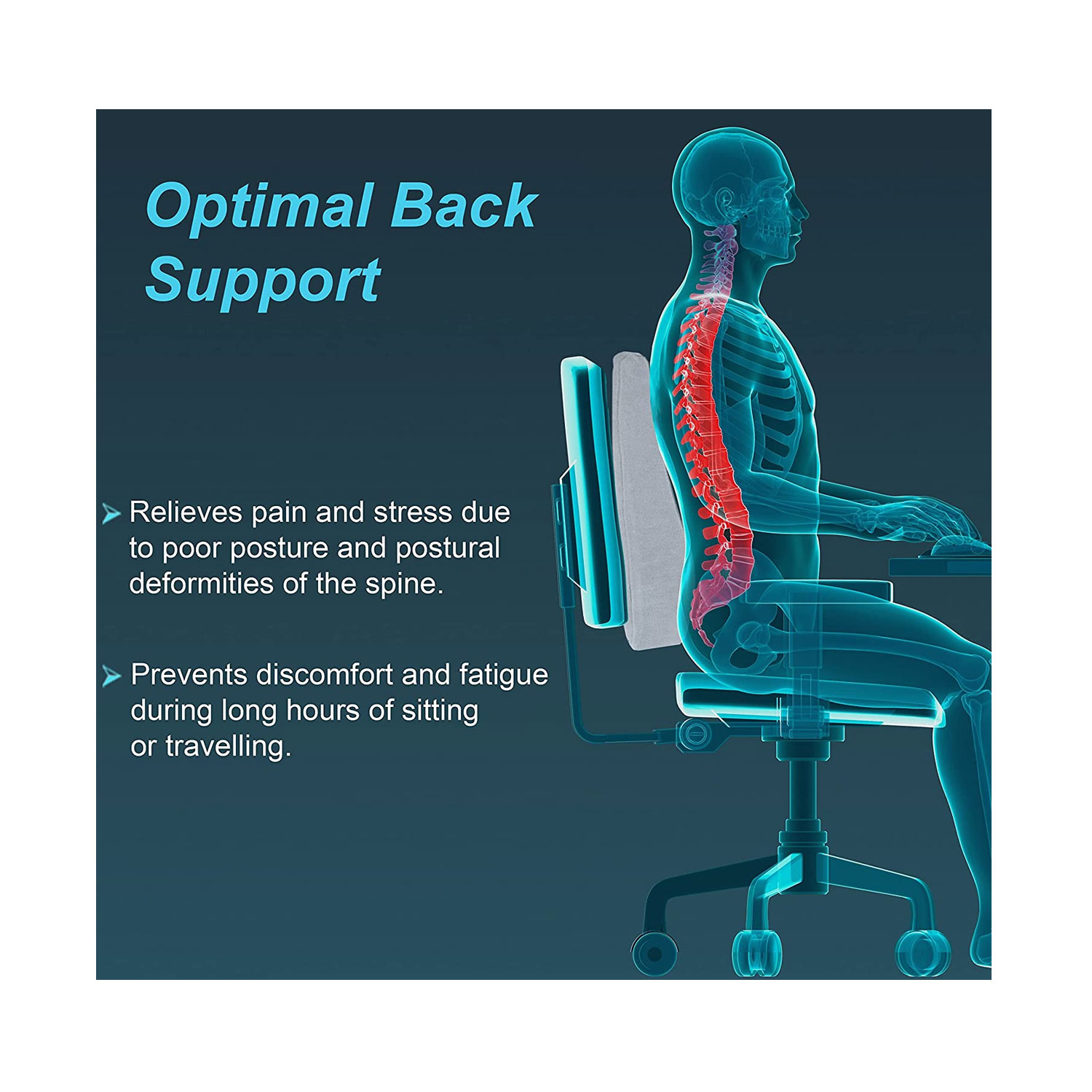 Optimal Back Support

Relieves pain and stress due to poor posture and postural deformities of the spine.

Prevents discomfort and fatigue during long hours of sitting or travelling.